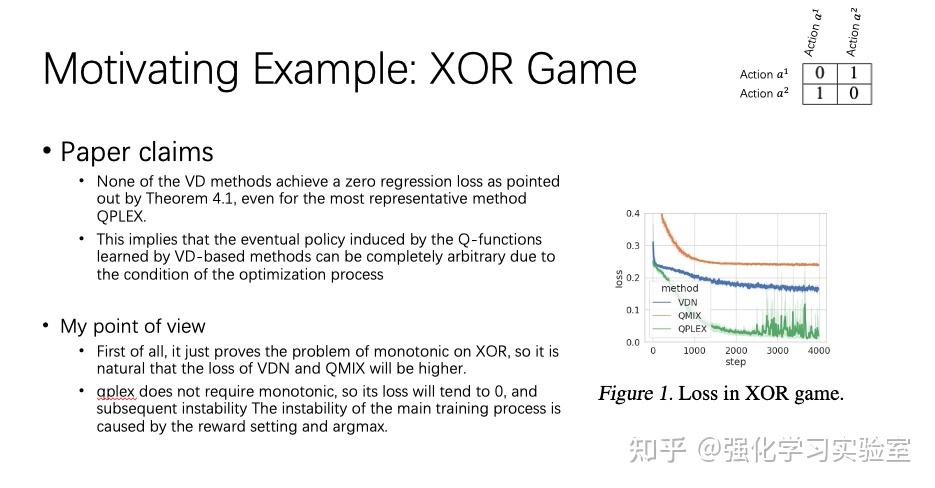 Motivating Example: XOR Game

|  | Action $a^1$ | Action $a^2$ |
|---|---|---|
| Action $a^1$ | 0 | 1 |
| Action $a^2$ | 1 | 0 |

• Paper claims
• None of the VD methods achieve a zero regression loss as pointed out by Theorem 4.1, even for the most representative method QPLEX.
• This implies that the eventual policy induced by the Q-functions learned by VD-based methods can be completely arbitrary due to the condition of the optimization process

• My point of view
• First of all, it just proves the problem of monotonic on XOR, so it is natural that the loss of VDN and QMIX will be higher.
• qplex does not require monotonic, so its loss will tend to 0, and subsequent instability The instability of the main training process is caused by the reward setting and argmax.

0.4
0.3
0.2
0.1
0.0
loss
method
VDN
QMIX
QPLEX
0 1000 2000 3000 4000
step

Figure 1. Loss in XOR game.

知乎 @强化学习实验室